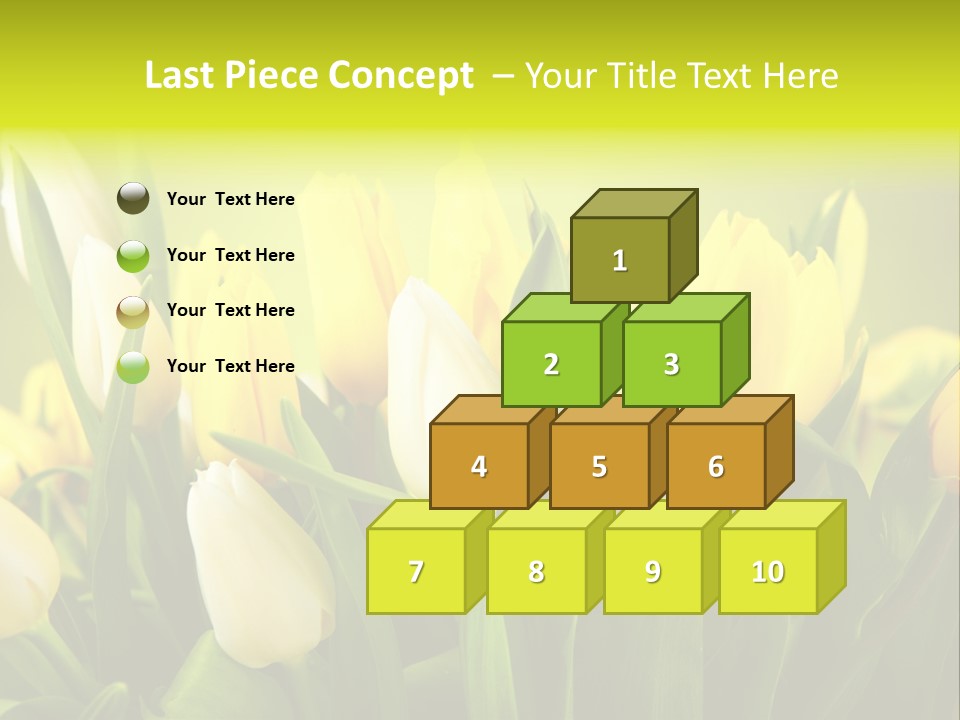 Last Piece Concept – Your Title Text Here

Your Text Here

Your Text Here

Your Text Here

Your Text Here

1

2

3

4

5

6

7

8

9

10